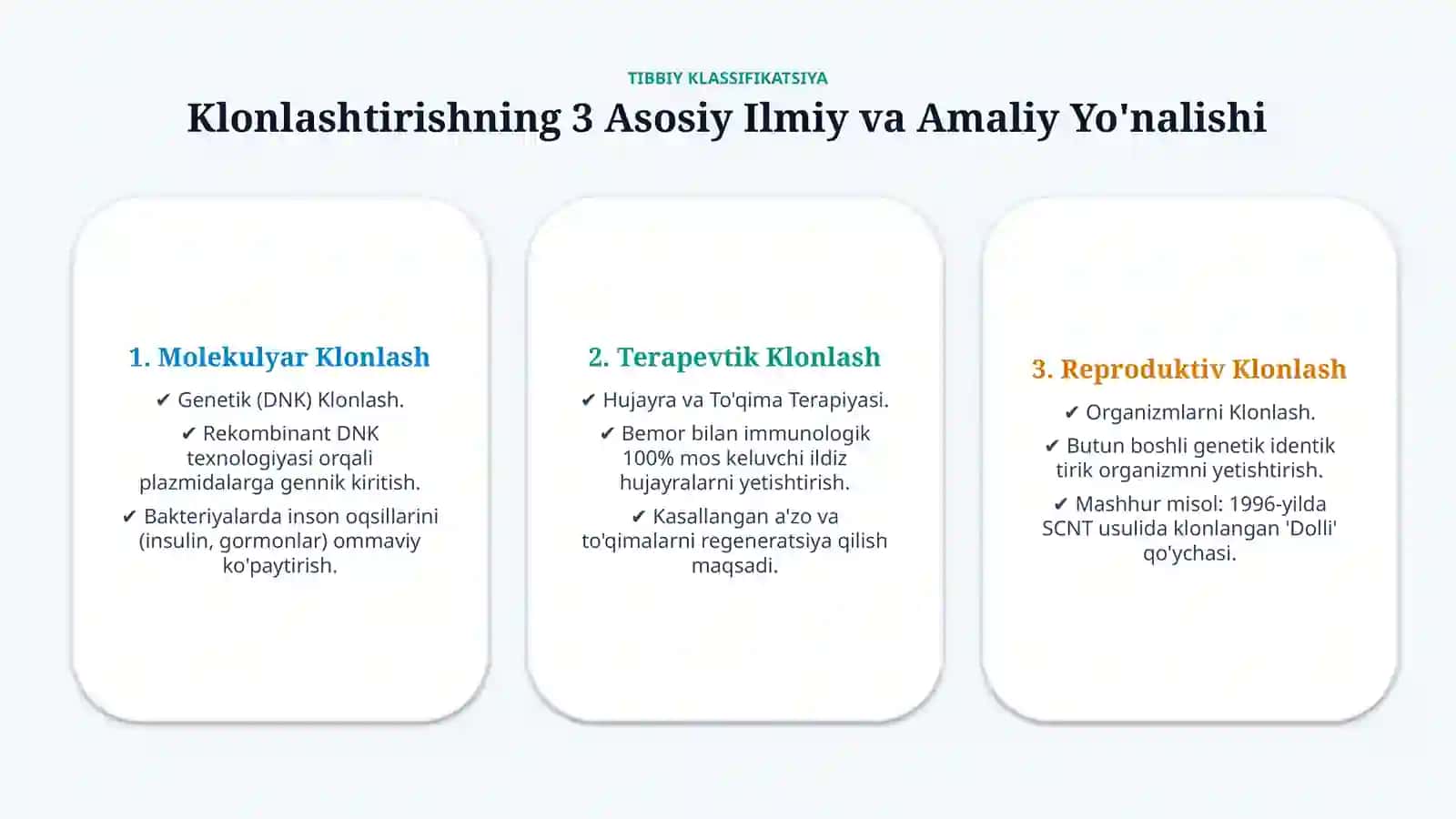 TIBBIY KLASSIFIKATSIYA

Klonlashtirishning 3 Asosiy Ilmiy va Amaliy Yo'nalishi

1. Molekulyar Klonlash

✔ Genetik (DNK) Klonlash.

✔ Rekombinant DNK texnologiyasi orqali plazmidalarga gennik kiritish.

✔ Bakteriyalarda inson oqsillarini (insulin, gormonlar) ommaviy ko'paytirish.

2. Terapevtik Klonlash

✔ Hujayra va To'qima Terapiyasi.

✔ Bemor bilan immunologik 100% mos keluvchi ildiz hujayralarni yetishtirish.

✔ Kasallangan a'zo va to'qimalarni regeneratsiya qilish maqsadi.

3. Reproduktiv Klonlash

✔ Organizmlarni Klonlash.

✔ Butun boshli genetik identik tirik organizmni yetishtirish.

✔ Mashhur misol: 1996-yilda SCNT usulida klonlangan 'Dolli' qo'ychasi.